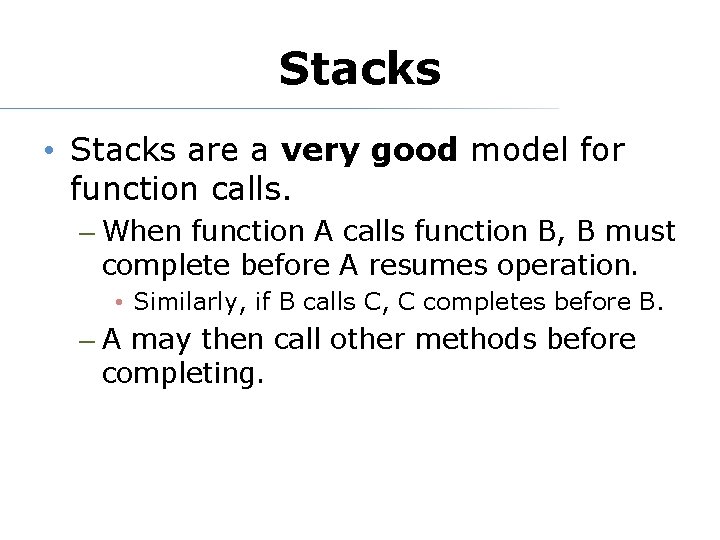 Stacks

• Stacks are a very good model for function calls.
– When function A calls function B, B must complete before A resumes operation.
• Similarly, if B calls C, C completes before B.
– A may then call other methods before completing.